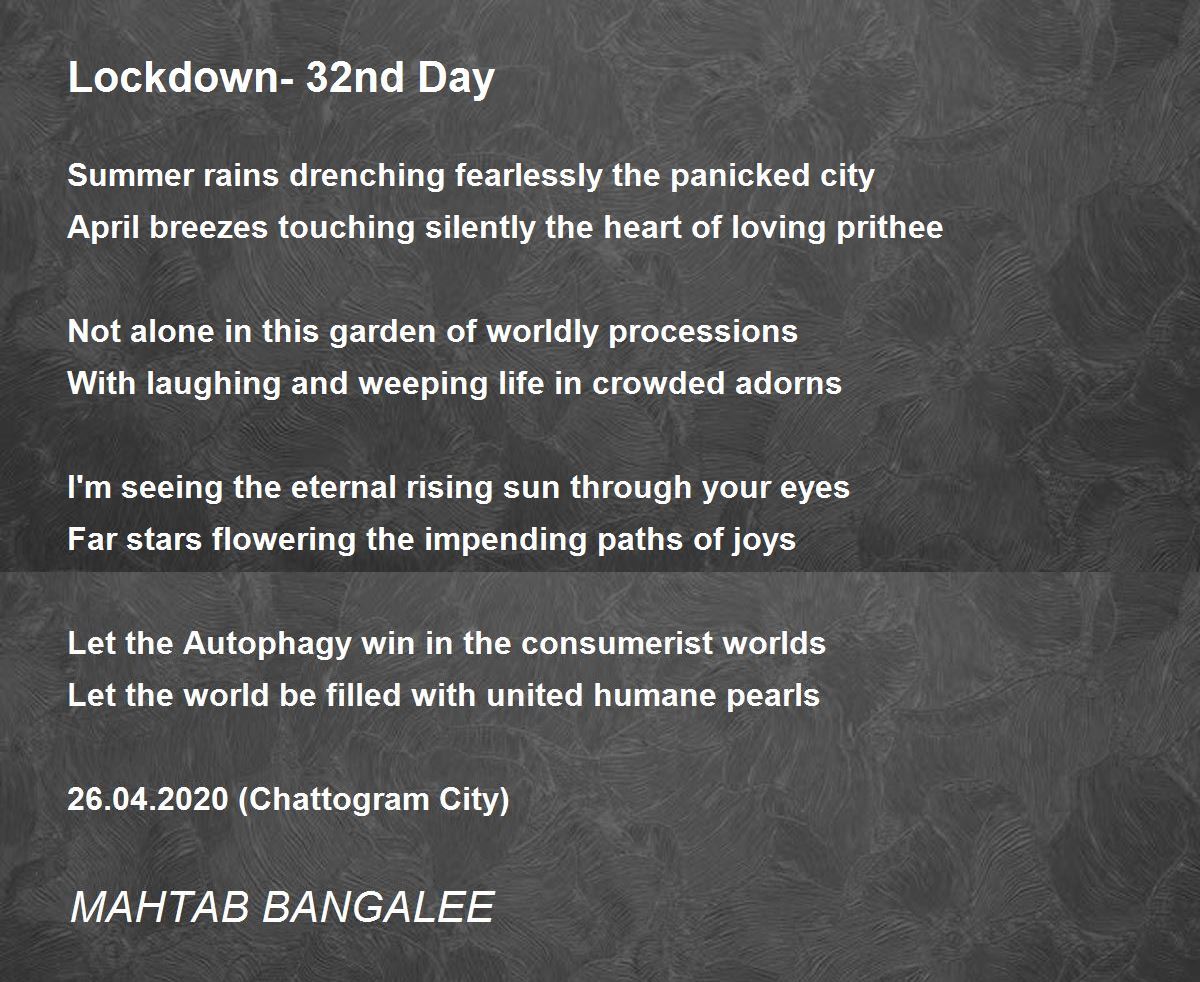 Lockdown- 32nd Day

Summer rains drenching fearlessly the panicked city
April breezes touching silently the heart of loving prithee

Not alone in this garden of worldly processions
With laughing and weeping life in crowded adorns

I'm seeing the eternal rising sun through your eyes
Far stars flowering the impending paths of joys

Let the Autophagy win in the consumerist worlds
Let the world be filled with united humane pearls

26.04.2020 (Chattogram City)

MAHTAB BANGALEE